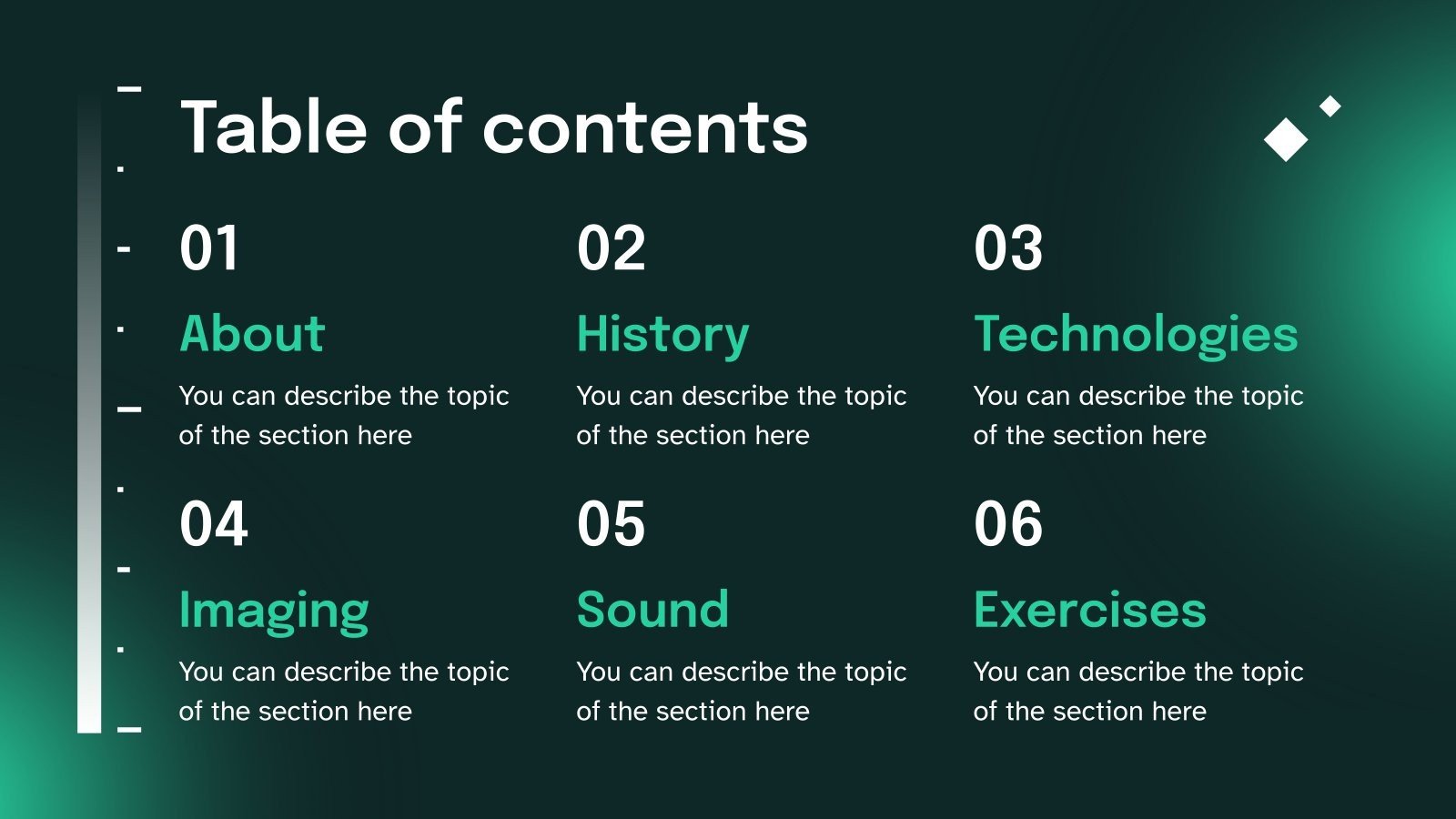 Table of contents

01
About
You can describe the topic of the section here

02
History
You can describe the topic of the section here

03
Technologies
You can describe the topic of the section here

04
Imaging
You can describe the topic of the section here

05
Sound
You can describe the topic of the section here

06
Exercises
You can describe the topic of the section here